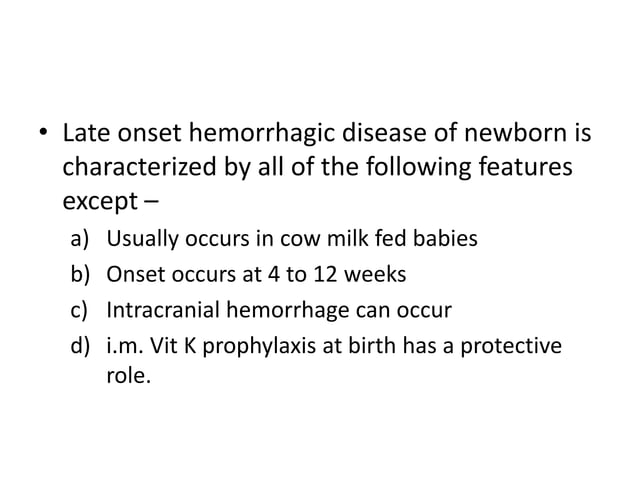 • Late onset hemorrhagic disease of newborn is characterized by all of the following features except –

a) Usually occurs in cow milk fed babies
b) Onset occurs at 4 to 12 weeks
c) Intracranial hemorrhage can occur
d) i.m. Vit K prophylaxis at birth has a protective role.